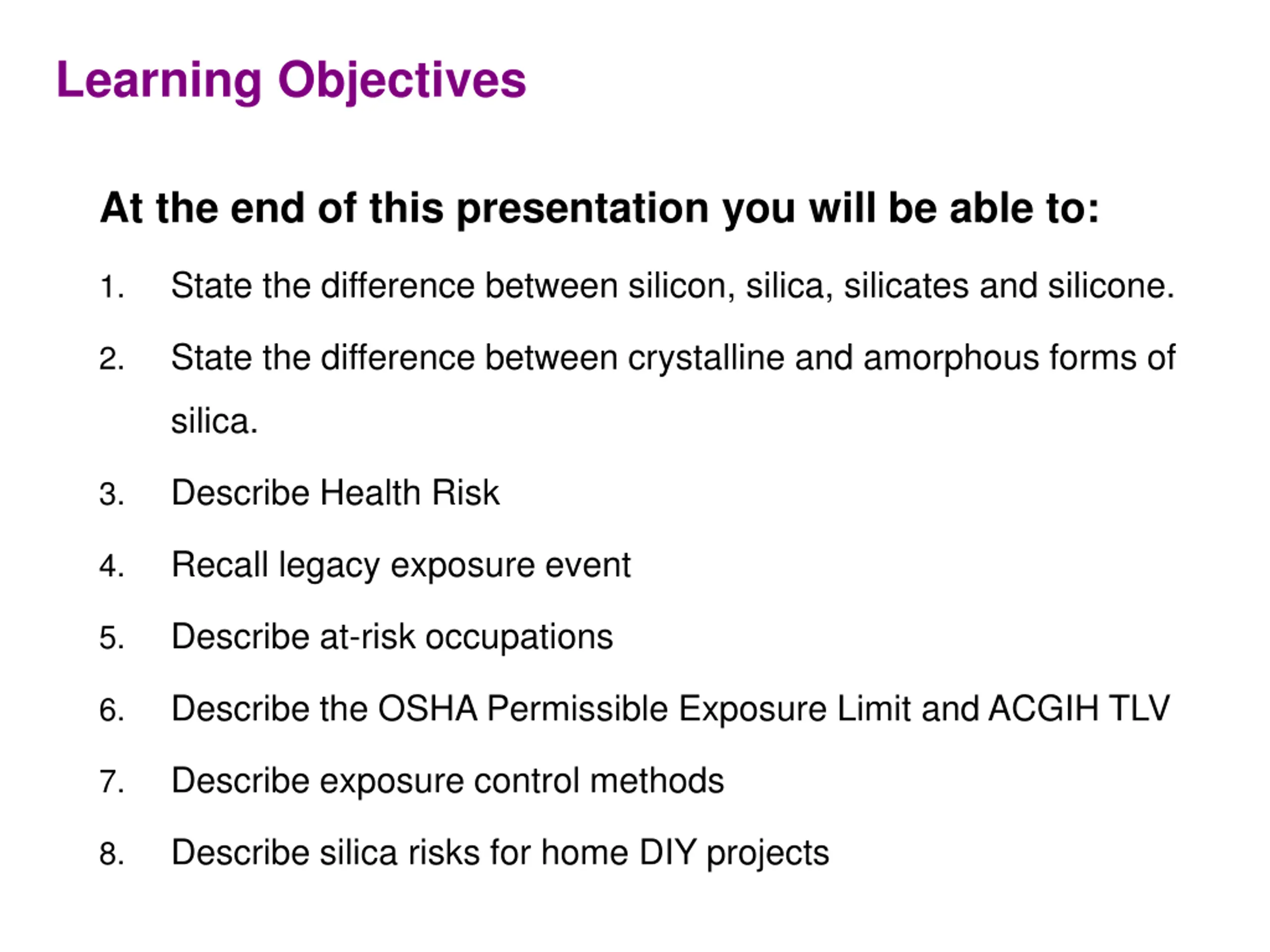 Learning Objectives

At the end of this presentation you will be able to:

1. State the difference between silicon, silica, silicates and silicone.
2. State the difference between crystalline and amorphous forms of silica.
3. Describe Health Risk
4. Recall legacy exposure event
5. Describe at-risk occupations
6. Describe the OSHA Permissible Exposure Limit and ACGIH TLV
7. Describe exposure control methods
8. Describe silica risks for home DIY projects